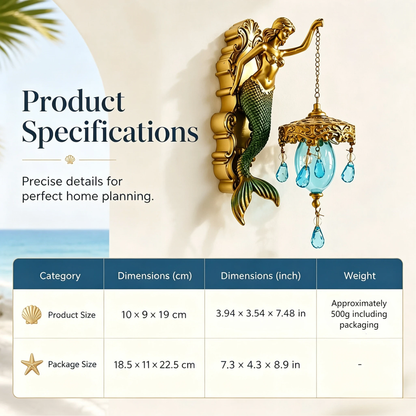 Product Specifications

Precise details for perfect home planning.

| Category | Dimensions (cm) | Dimensions (inch) | Weight |
|---|---|---|---|
| Product Size | 10 × 9 × 19 cm | 3.94 × 3.54 × 7.48 in | Approximately 500g including packaging |
| Package Size | 18.5 × 11 × 22.5 cm | 7.3 × 4.3 × 8.9 in | - |